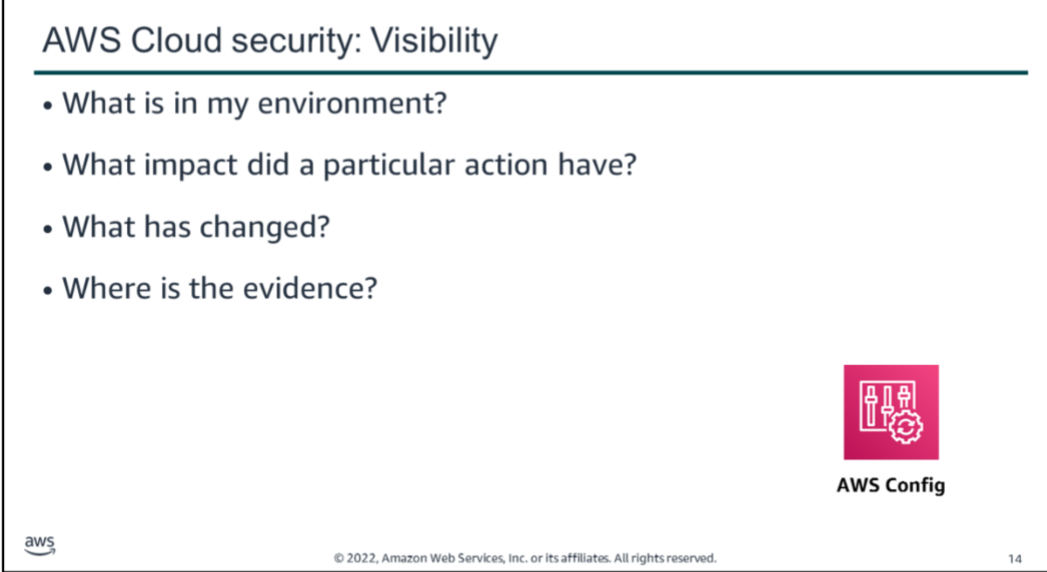 AWS Cloud security: Visibility

• What is in my environment?

• What impact did a particular action have?

• What has changed?

• Where is the evidence?

AWS Config

aws

© 2022, Amazon Web Services, Inc. or its affiliates. All rights reserved.

14